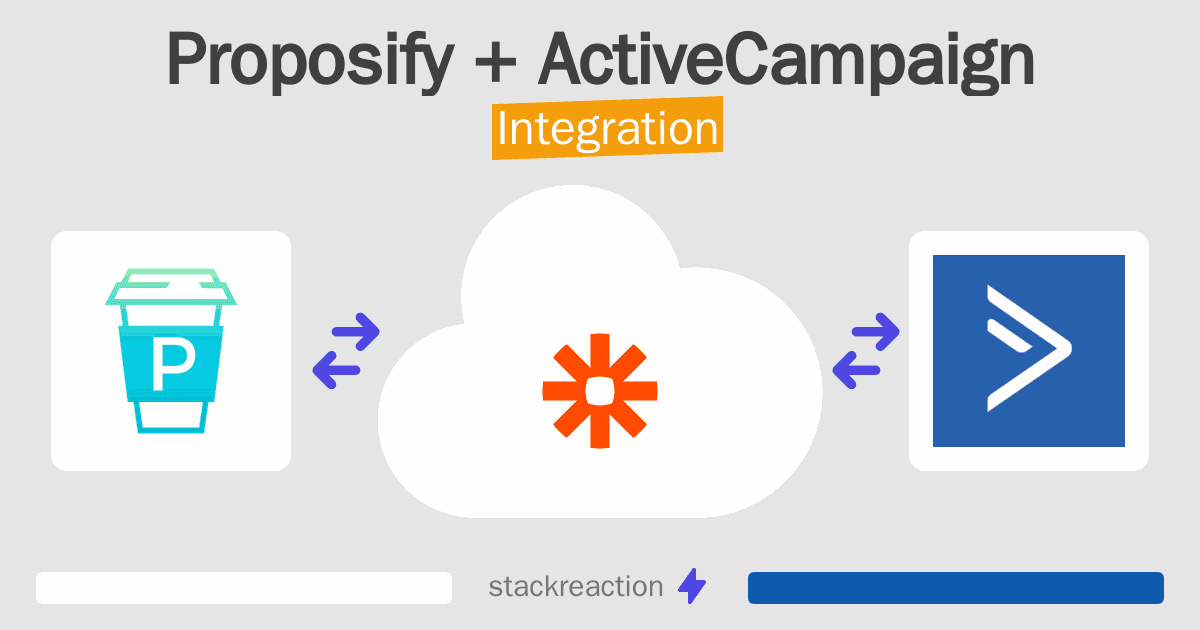 Proposify + ActiveCampaign
Integration

P

stackreaction